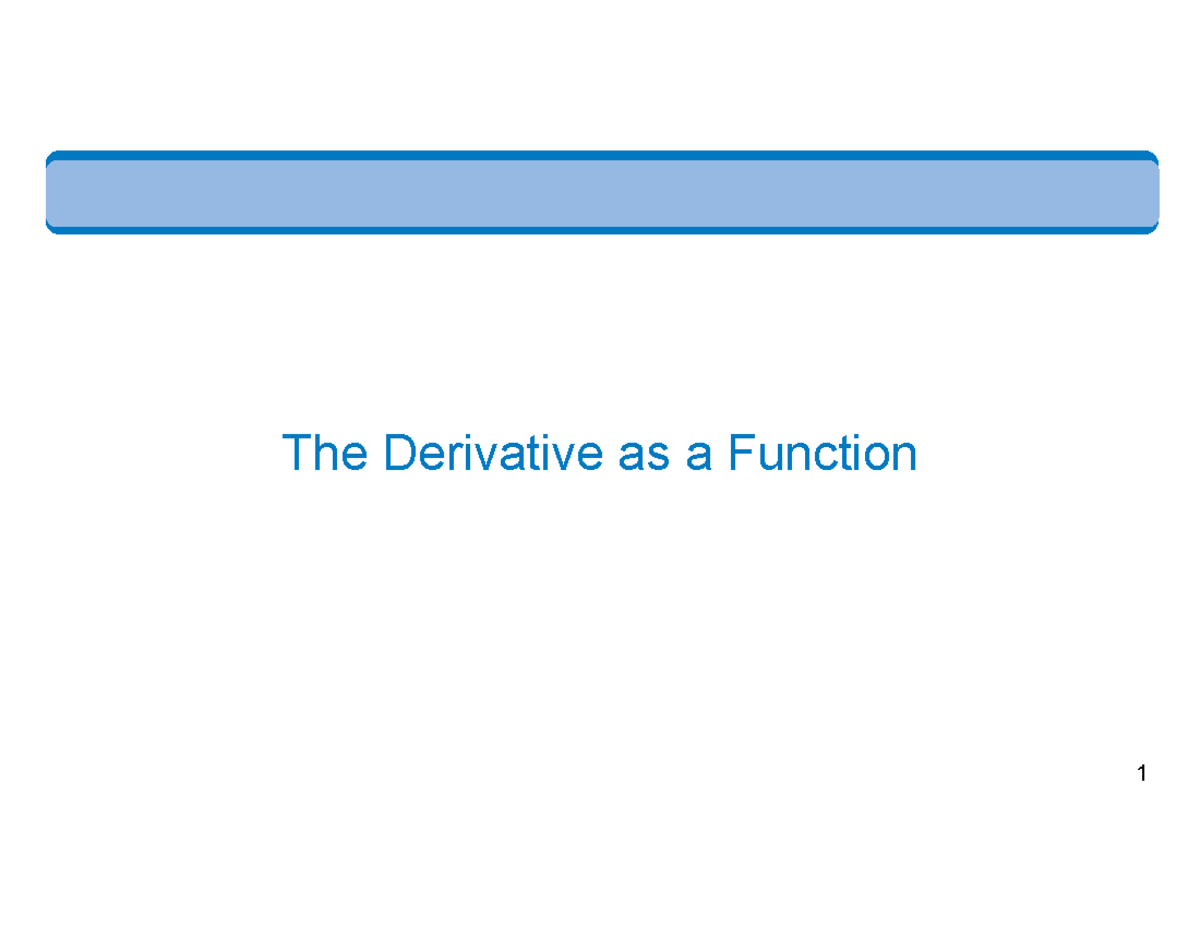 The Derivative as a Function

1